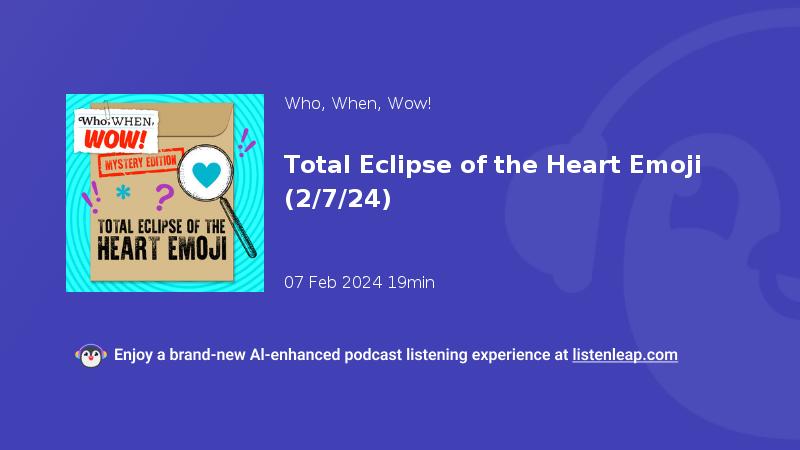 Who, WHEN, WOW!
MYSTERY EDITION
TOTAL ECLIPSE OF THE HEART EMOJI

Who, When, Wow!

Total Eclipse of the Heart Emoji (2/7/24)

07 Feb 2024 19min

Enjoy a brand-new AI-enhanced podcast listening experience at listenleap.com